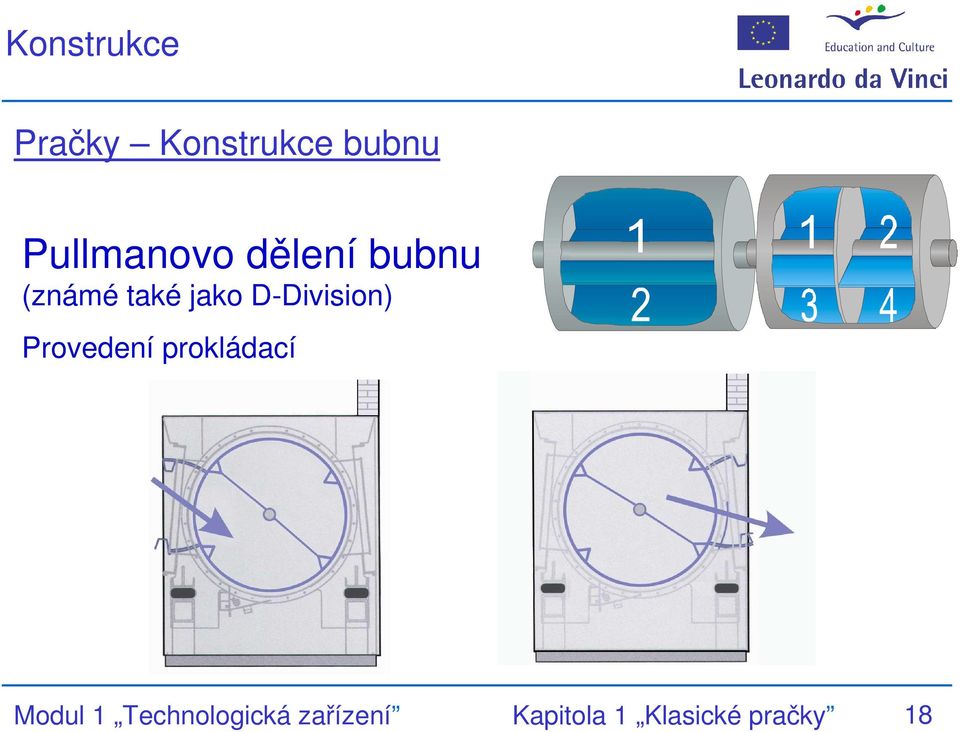 Konstrukce

Education and Culture
Leonardo da Vinci

Pračky – Konstrukce bubnu

Pullmanovo dělení bubnu
(známé také jako D-Division)

Provedení prokládací

1
2

1
2
3
4

Modul 1 „Technologická zařízení“

Kapitola 1 „Klasické pračky“

18